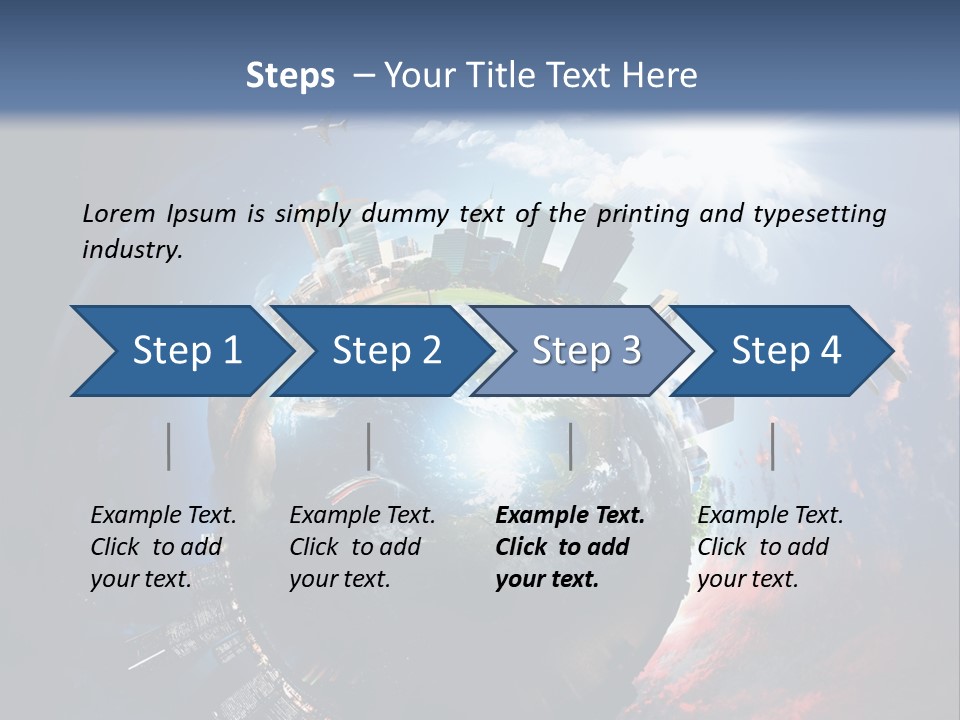 Steps – Your Title Text Here

Lorem Ipsum is simply dummy text of the printing and typesetting industry.

Step 1

Step 2

Step 3

Step 4

Example Text. Click to add your text.

Example Text. Click to add your text.

Example Text. Click to add your text.

Example Text. Click to add your text.